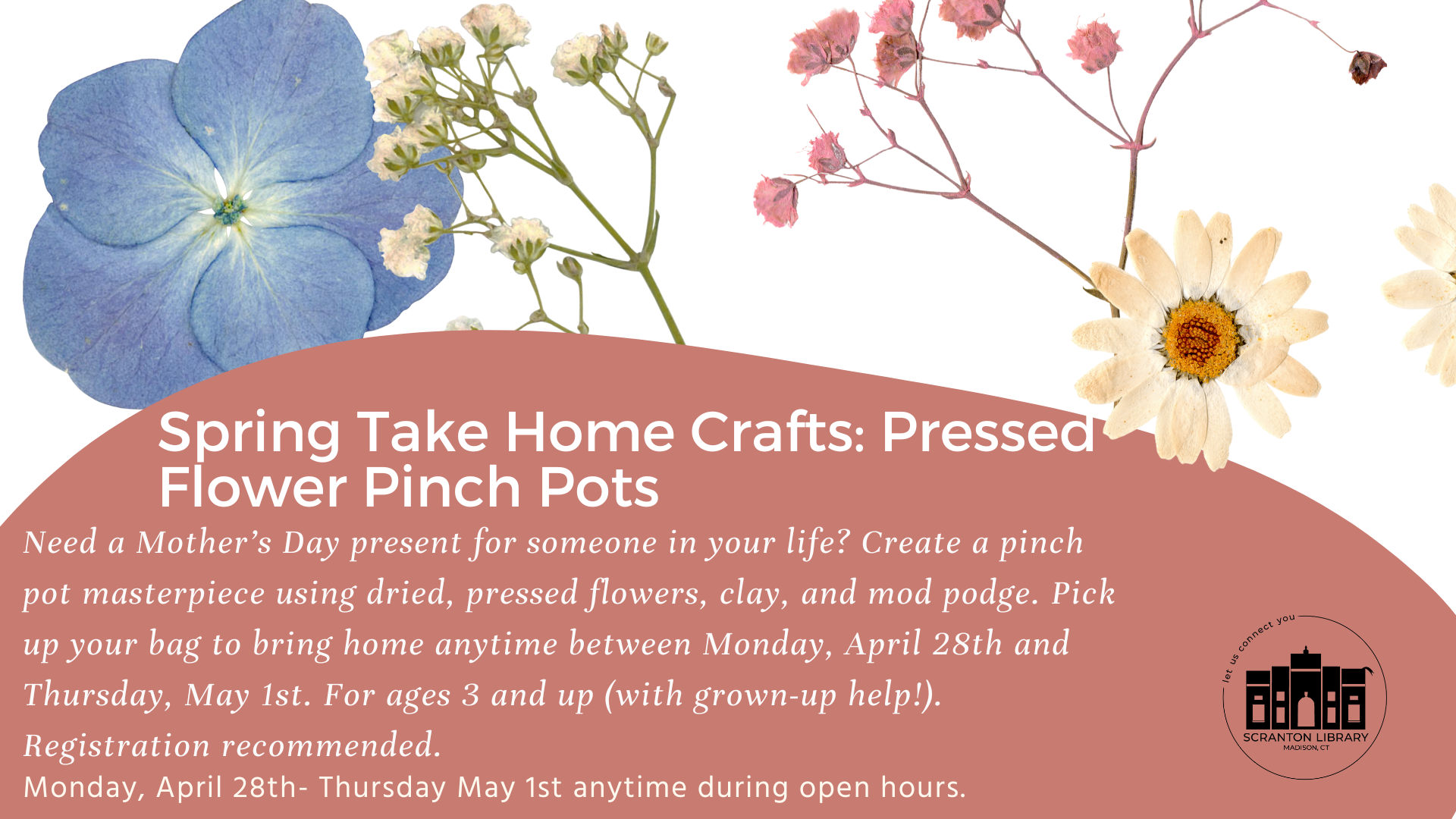 Spring Take Home Crafts: Pressed Flower Pinch Pots

Need a Mother's Day present for someone in your life? Create a pinch pot masterpiece using dried, pressed flowers, clay, and mod podge. Pick up your bag to bring home anytime between Monday, April 28th and Thursday, May 1st. For ages 3 and up (with grown-up help!). Registration recommended.

Monday, April 28th- Thursday May 1st anytime during open hours.

let us connect you
SCRANTON LIBRARY
MADISON, CT